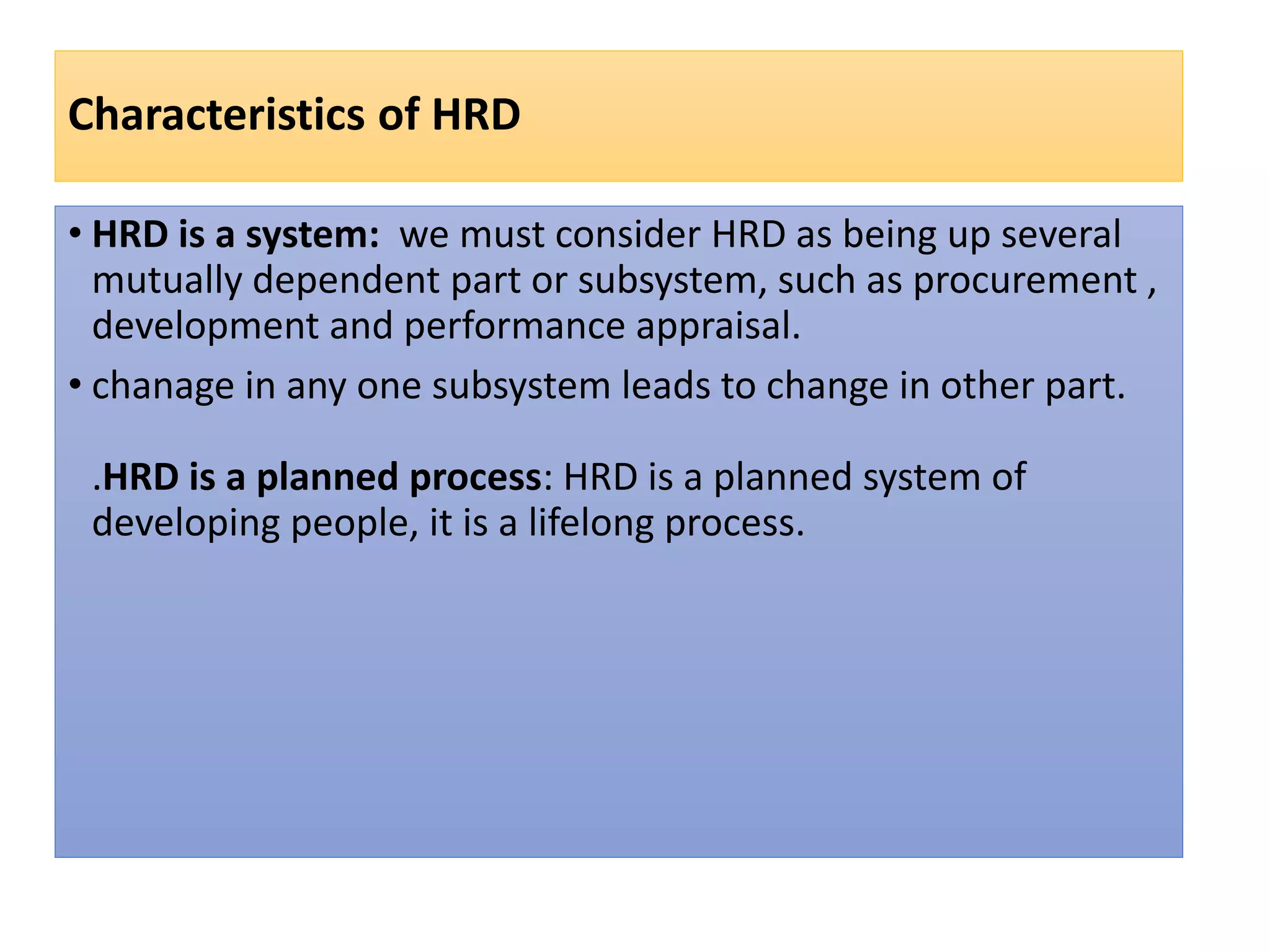 Characteristics of HRD

• HRD is a system: we must consider HRD as being up several mutually dependent part or subsystem, such as procurement , development and performance appraisal.

• chanage in any one subsystem leads to change in other part.

.HRD is a planned process: HRD is a planned system of developing people, it is a lifelong process.